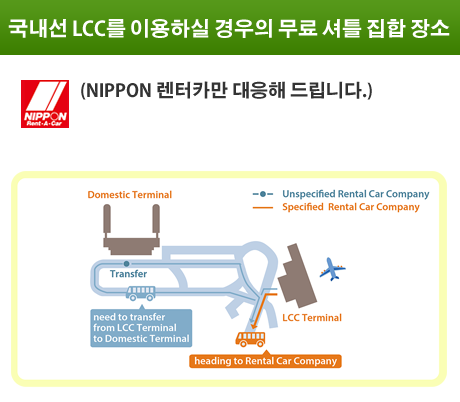 국내선 LCC를 이용하실 경우의 무료 셔틀 집합 장소

NIPPON Rent-A-Car

(NIPPON 렌터카만 대응해 드립니다.)

Domestic Terminal

Unspecified Rental Car Company

Specified Rental Car Company

Transfer

need to transfer from LCC Terminal to Domestic Terminal

LCC Terminal

heading to Rental Car Company